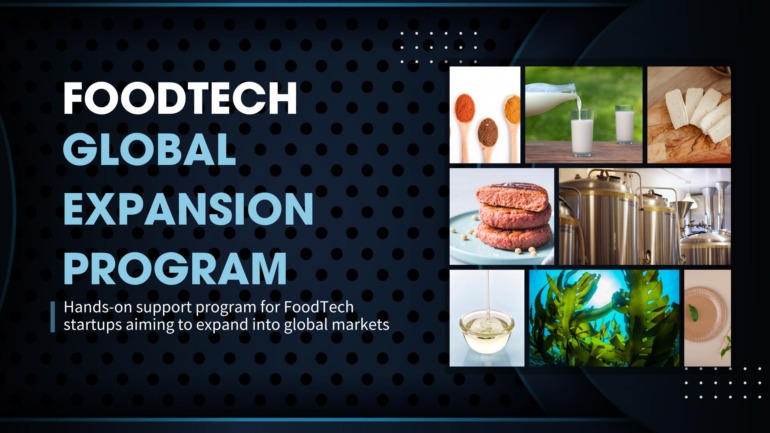 FOODTECH
GLOBAL
EXPANSION
PROGRAM

Hands-on support program for FoodTech startups aiming to expand into global markets